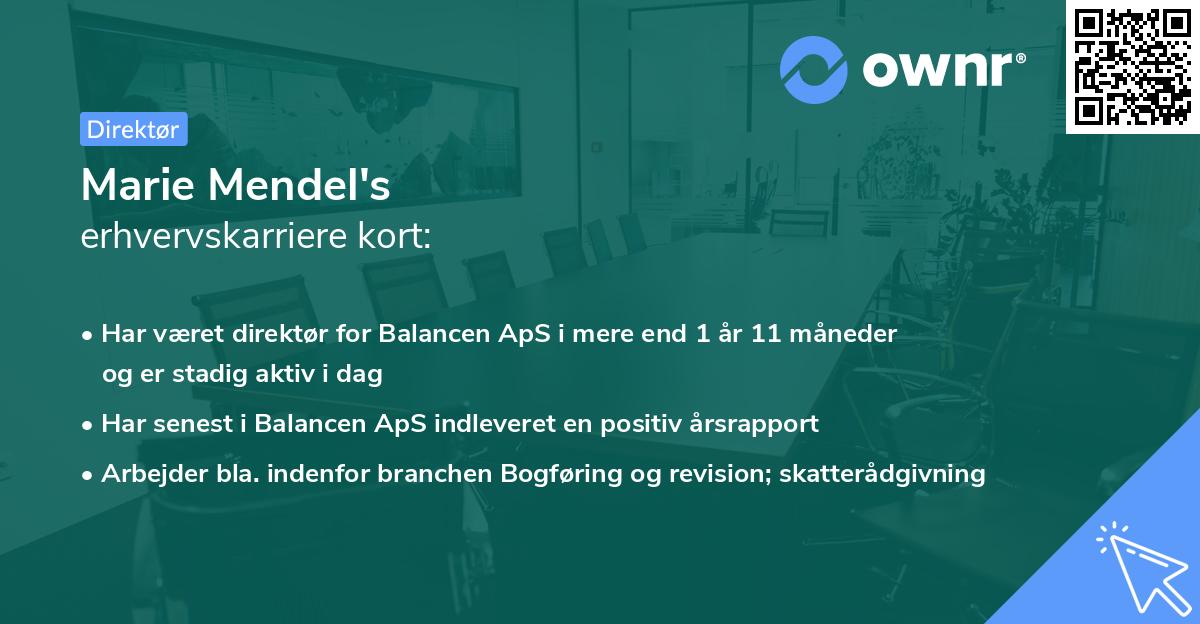 ownr®

Direktør

Marie Mendel's
erhvervskarriere kort:

• Har været direktør for Balancen ApS i mere end 1 år 11 måneder og er stadig aktiv i dag

• Har senest i Balancen ApS indleveret en positiv årsrapport

• Arbejder bla. indenfor branchen Bogføring og revision; skatterådgivning